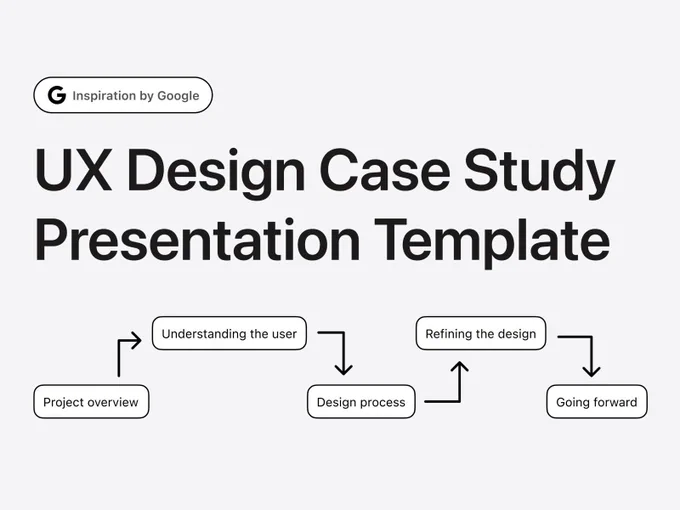 G Inspiration by Google

UX Design Case Study Presentation Template

Project overview

Understanding the user

Design process

Refining the design

Going forward